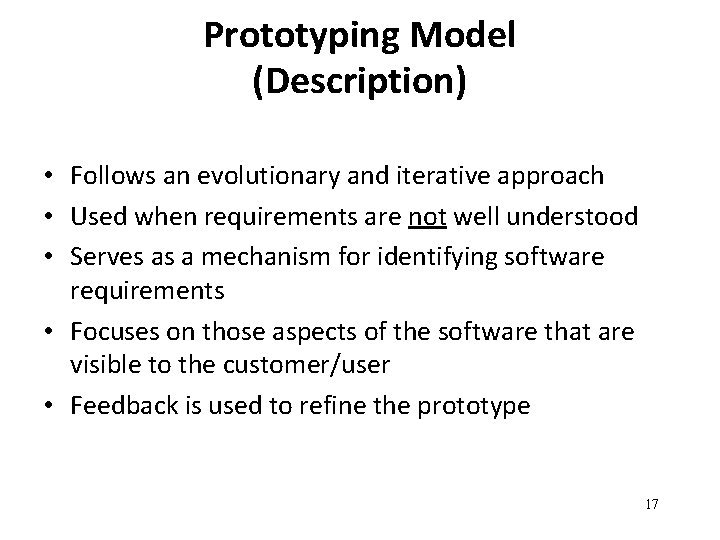 Prototyping Model
(Description)

• Follows an evolutionary and iterative approach
• Used when requirements are not well understood
• Serves as a mechanism for identifying software requirements
• Focuses on those aspects of the software that are visible to the customer/user
• Feedback is used to refine the prototype

17